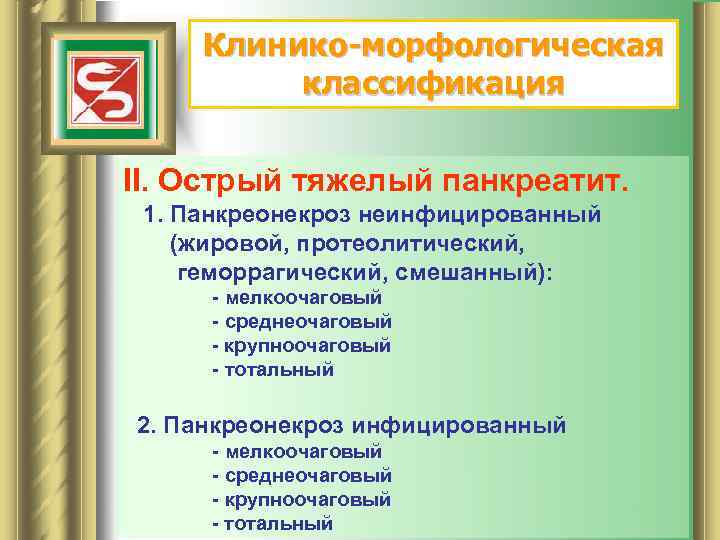 Клинико-морфологическая классификация

II. Острый тяжелый панкреатит.

1. Панкреонекроз неинфицированный (жировой, протеолитический, геморрагический, смешанный):
- мелкоочаговый
- среднеочаговый
- крупноочаговый
- тотальный

2. Панкреонекроз инфицированный
- мелкоочаговый
- среднеочаговый
- крупноочаговый
- тотальный